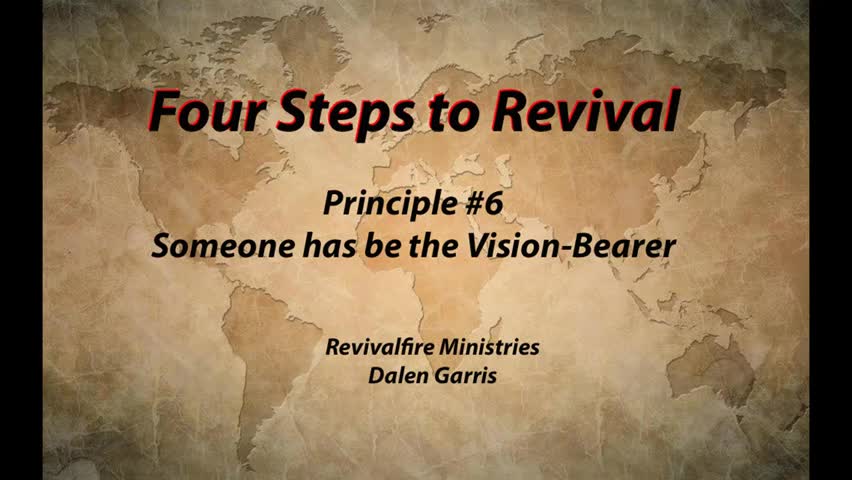 Four Steps to Revival

Principle #6
Someone has be the Vision-Bearer

Revivalfire Ministries
Dalen Garris